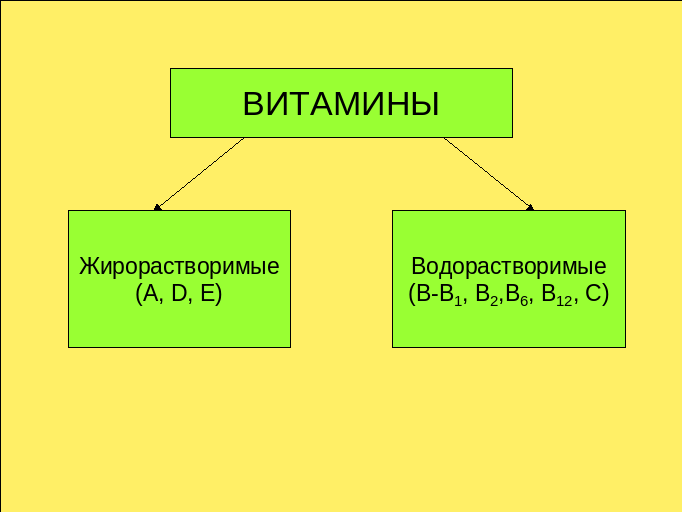 ВИТАМИНЫ

Жирорастворимые (A, D, E)

Водорастворимые (B-$B_1$, $B_2$,$B_6$, $B_{12}$, C)